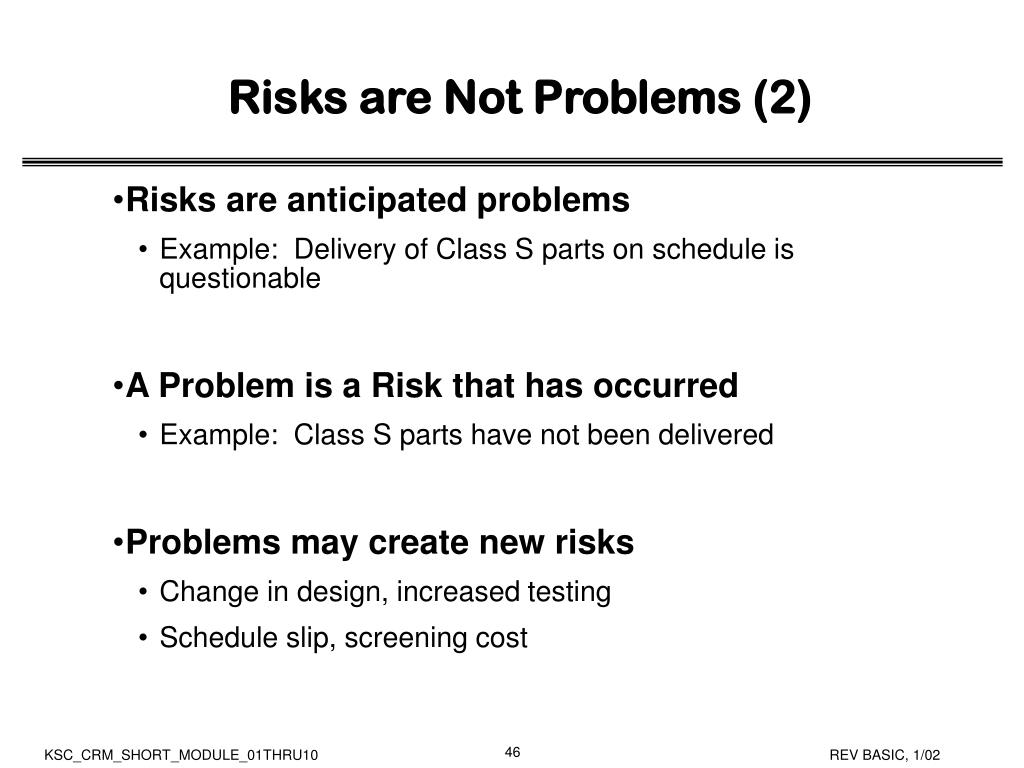 Risks are Not Problems (2)

•Risks are anticipated problems

• Example: Delivery of Class S parts on schedule is questionable

•A Problem is a Risk that has occurred

• Example: Class S parts have not been delivered

•Problems may create new risks

• Change in design, increased testing

• Schedule slip, screening cost

KSC_CRM_SHORT_MODULE_01THRU10

46

REV BASIC, 1/02